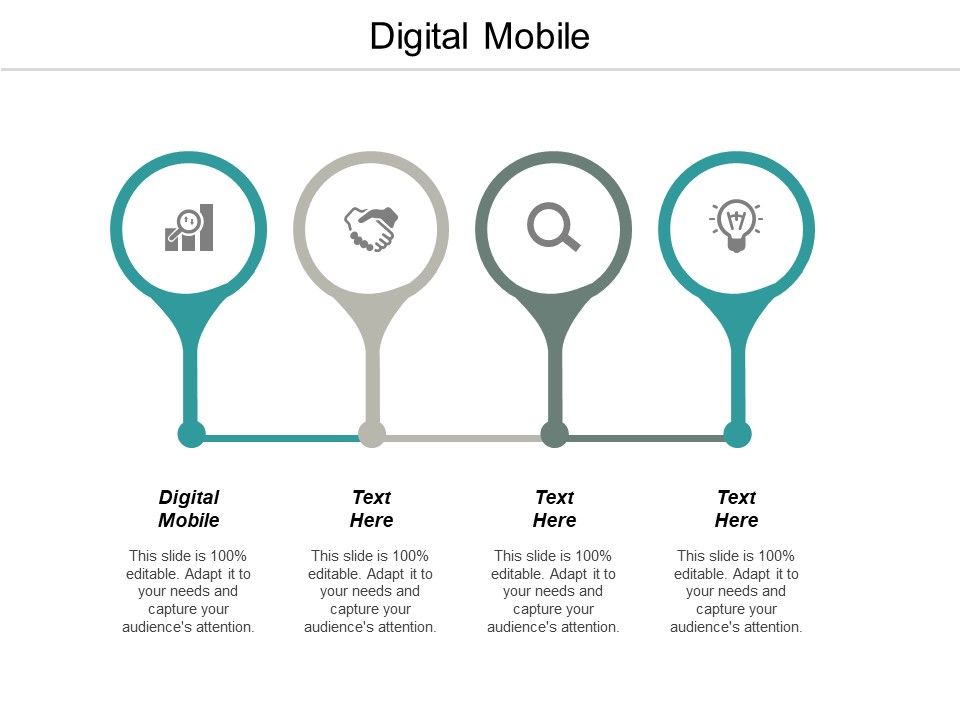 Digital Mobile

Digital Mobile

This slide is 100% editable. Adapt it to your needs and capture your audience's attention.

Text Here

This slide is 100% editable. Adapt it to your needs and capture your audience's attention.

Text Here

This slide is 100% editable. Adapt it to your needs and capture your audience's attention.

Text Here

This slide is 100% editable. Adapt it to your needs and capture your audience's attention.